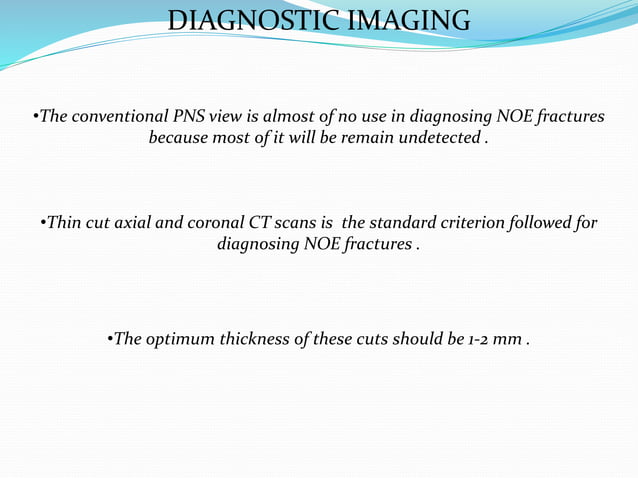 DIAGNOSTIC IMAGING

•The conventional PNS view is almost of no use in diagnosing NOE fractures because most of it will be remain undetected .

•Thin cut axial and coronal CT scans is the standard criterion followed for diagnosing NOE fractures .

•The optimum thickness of these cuts should be 1-2 mm .